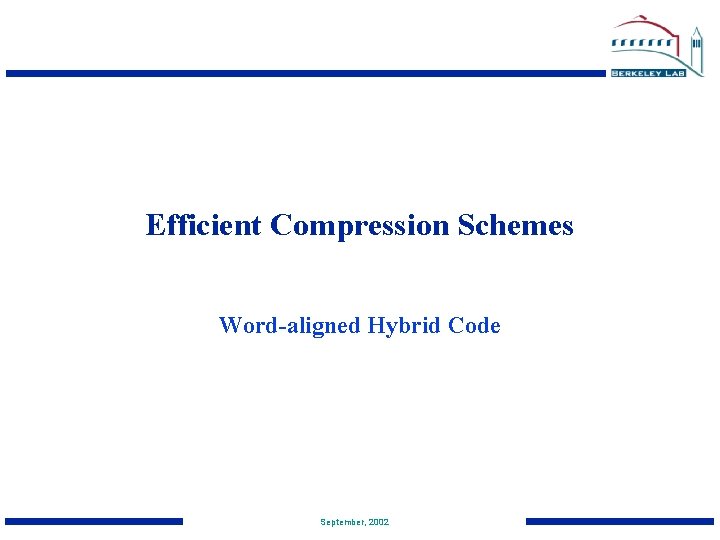 BERKELEY LAB

Efficient Compression Schemes

Word-aligned Hybrid Code

September, 2002